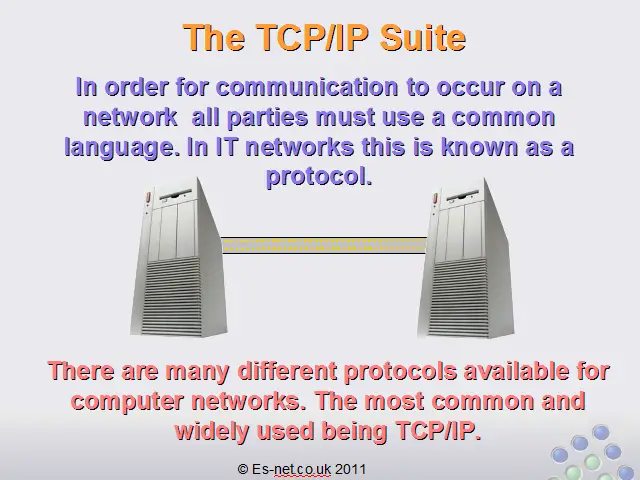 The TCP/IP Suite

In order for communication to occur on a network all parties must use a common language. In IT networks this is known as a protocol.

There are many different protocols available for computer networks. The most common and widely used being TCP/IP.

© Es-net.co.uk 2011